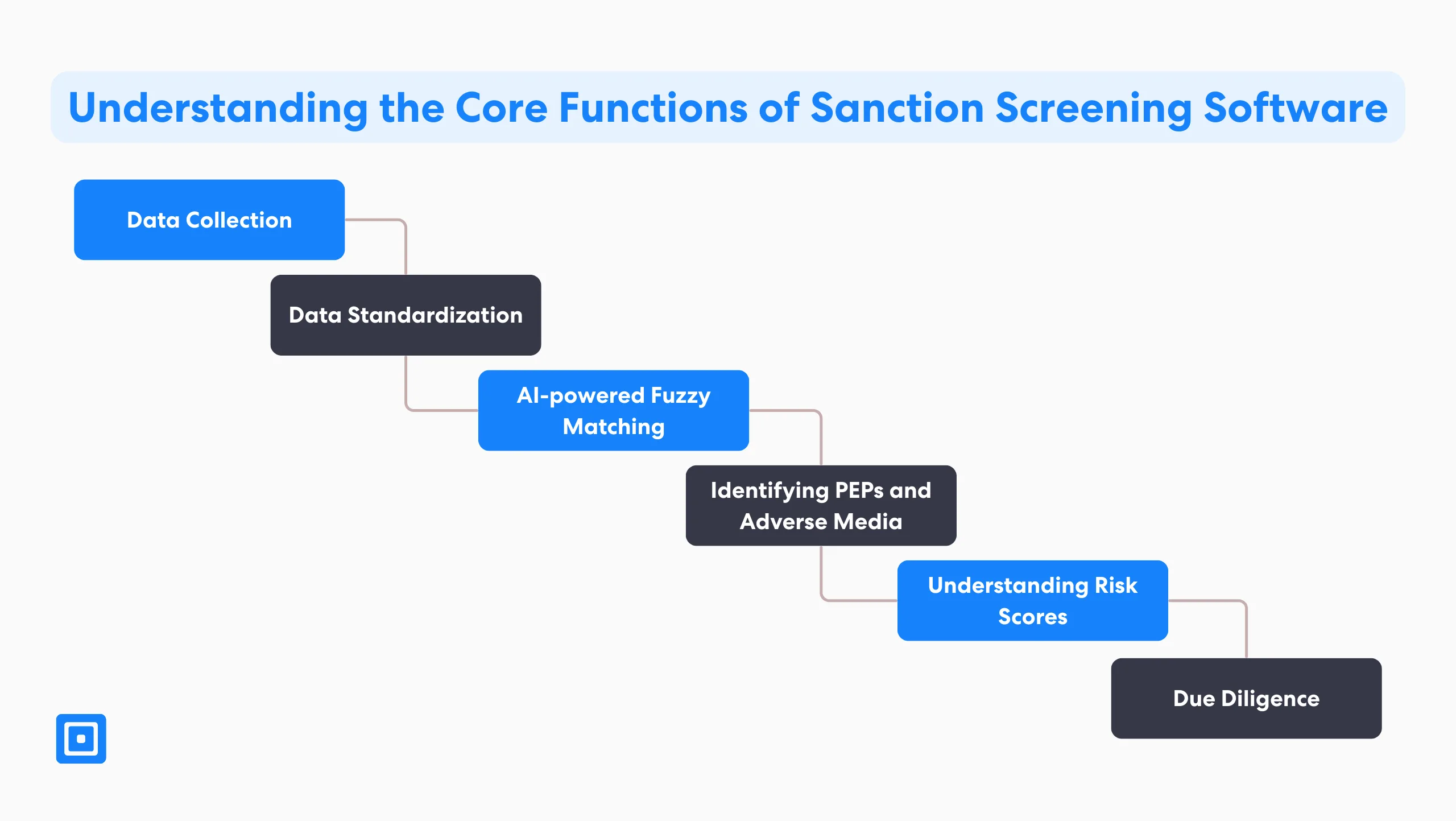 Understanding the Core Functions of Sanction Screening Software

Data Collection

Data Standardization

AI-powered Fuzzy Matching

Identifying PEPs and Adverse Media

Understanding Risk Scores

Due Diligence